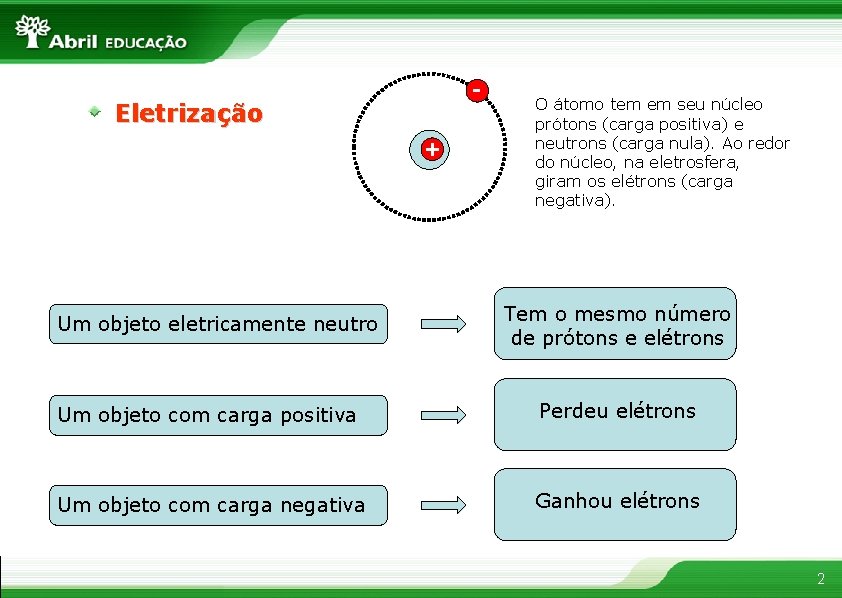 Abril EDUCAÇÃO

Eletrização

-

+

O átomo tem em seu núcleo prótons (carga positiva) e neutrons (carga nula). Ao redor do núcleo, na eletrosfera, giram os elétrons (carga negativa).

Um objeto eletricamente neutro

Tem o mesmo número de prótons e elétrons

Um objeto com carga positiva

Perdeu elétrons

Um objeto com carga negativa

Ganhou elétrons

2